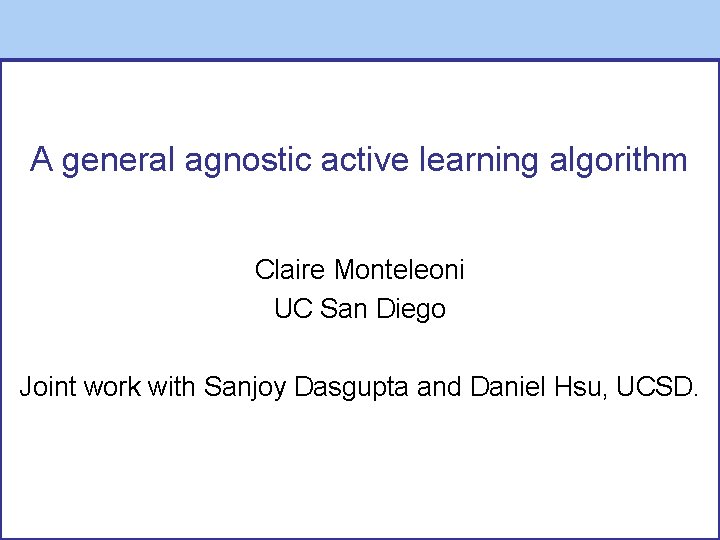 A general agnostic active learning algorithm

Claire Monteleoni
UC San Diego

Joint work with Sanjoy Dasgupta and Daniel Hsu, UCSD.